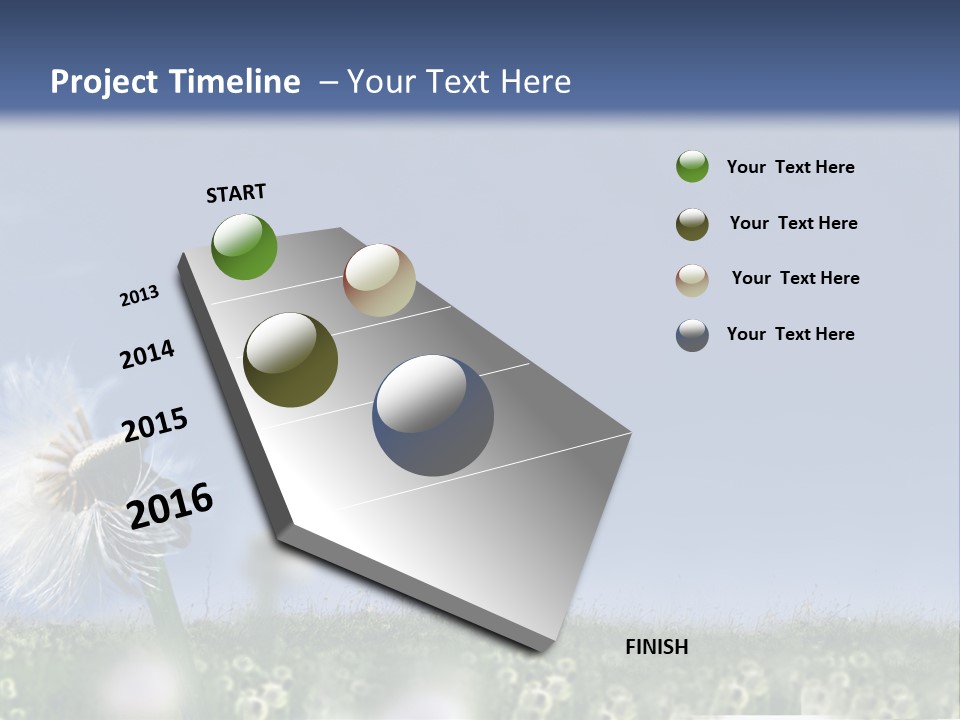 Project Timeline – Your Text Here

START

2013

2014

2015

2016

FINISH

Your Text Here

Your Text Here

Your Text Here

Your Text Here